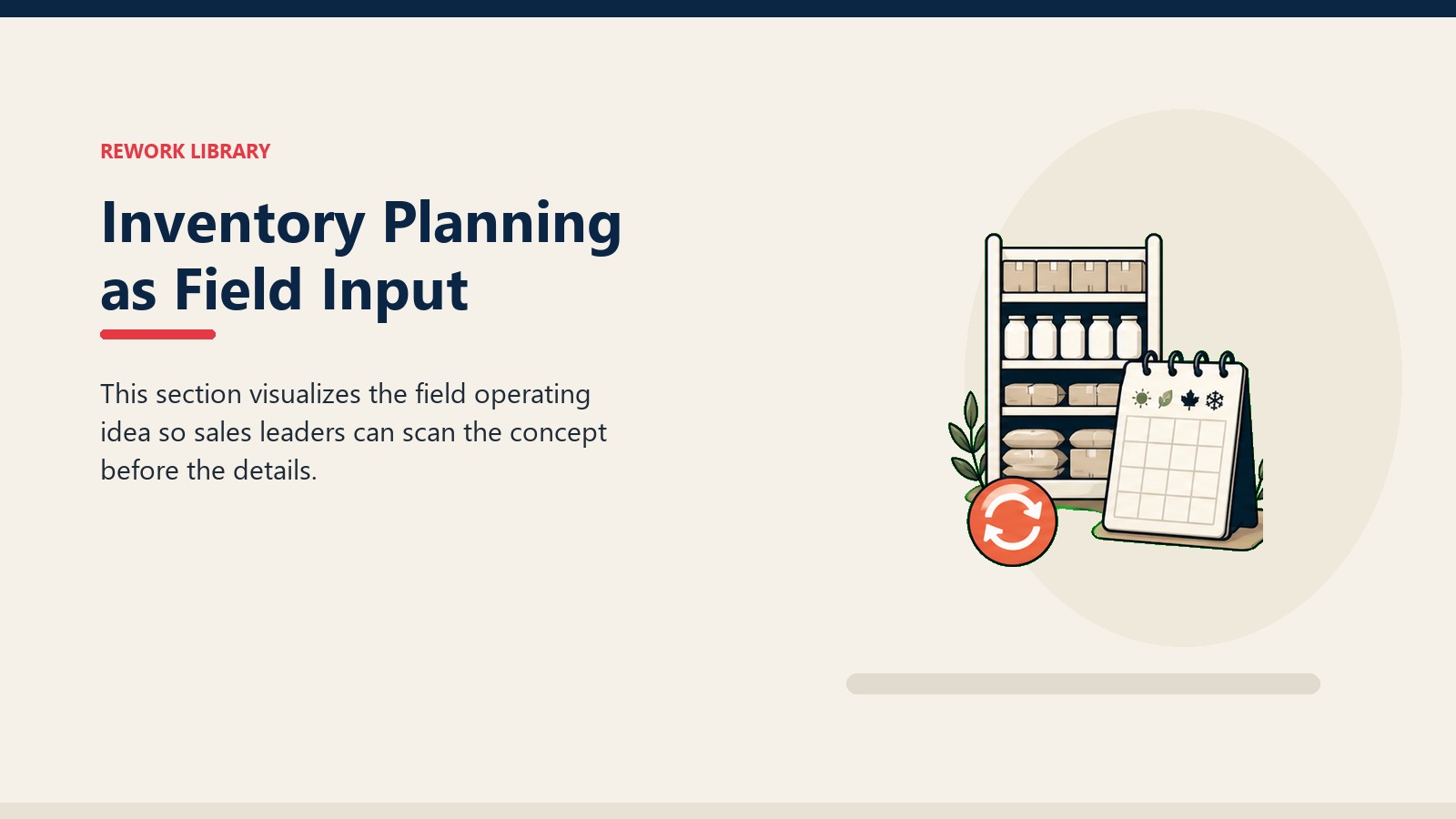 REWORK LIBRARY

Inventory Planning as Field Input

This section visualizes the field operating idea so sales leaders can scan the concept before the details.